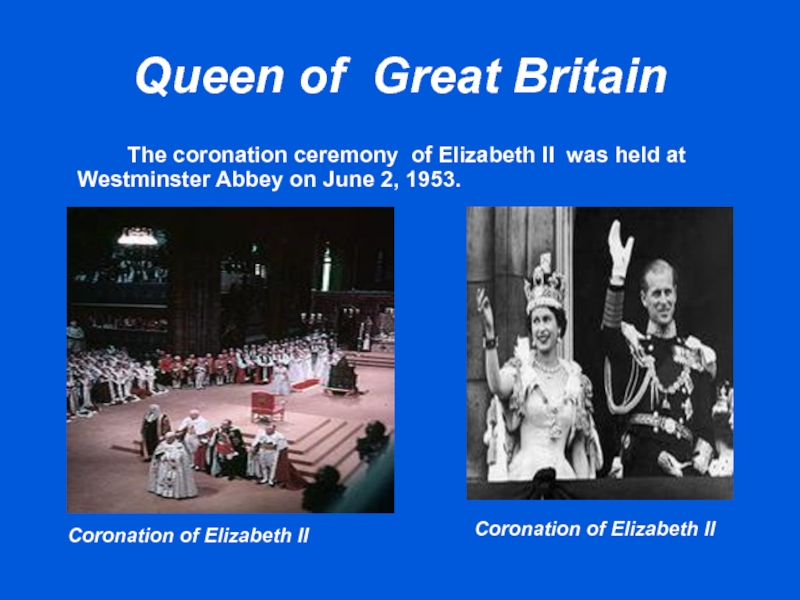 Queen of Great Britain

The coronation ceremony of Elizabeth II was held at Westminster Abbey on June 2, 1953.

Coronation of Elizabeth II

Coronation of Elizabeth II